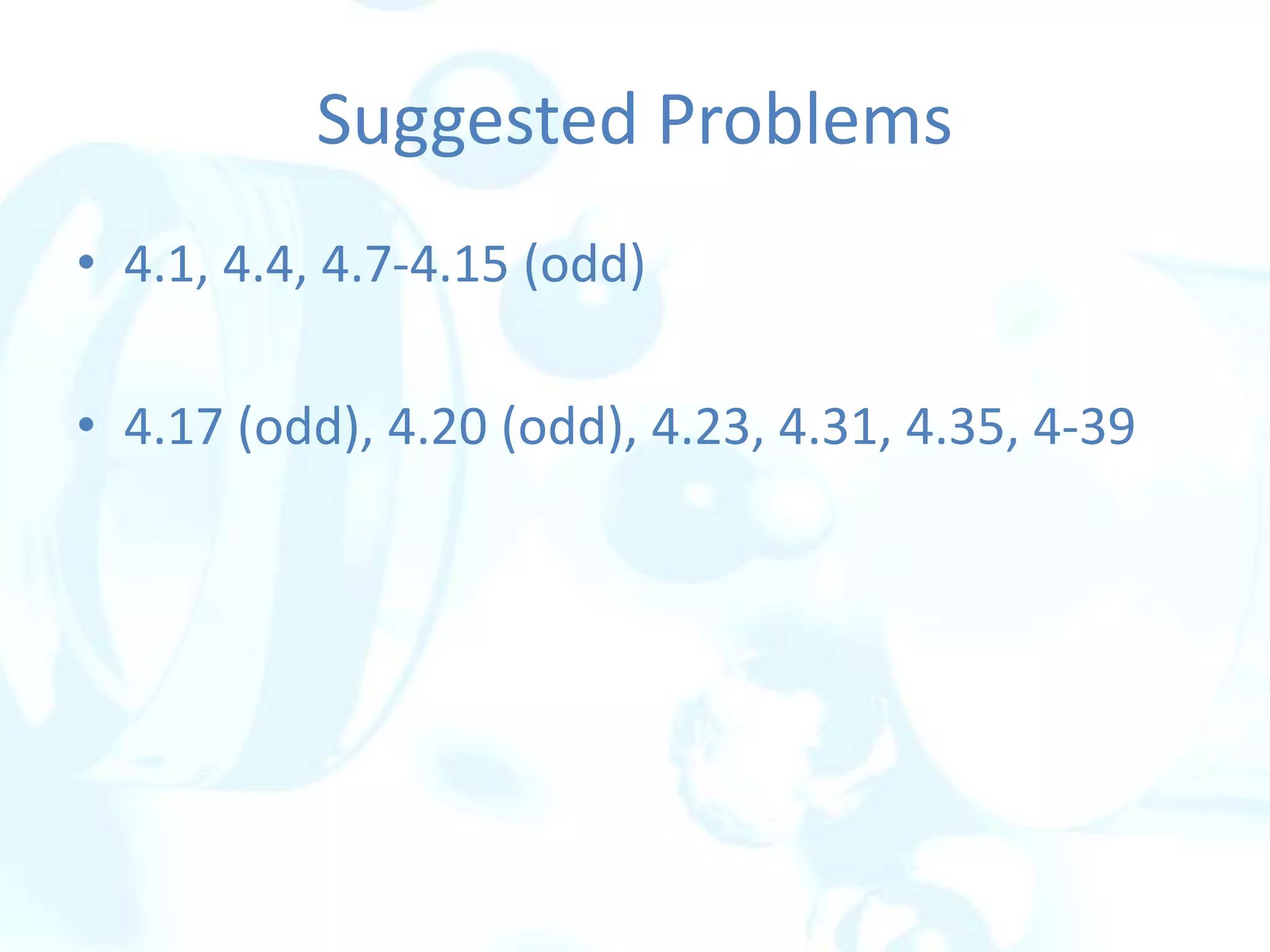 Suggested Problems

• 4.1, 4.4, 4.7-4.15 (odd)

• 4.17 (odd), 4.20 (odd), 4.23, 4.31, 4.35, 4-39